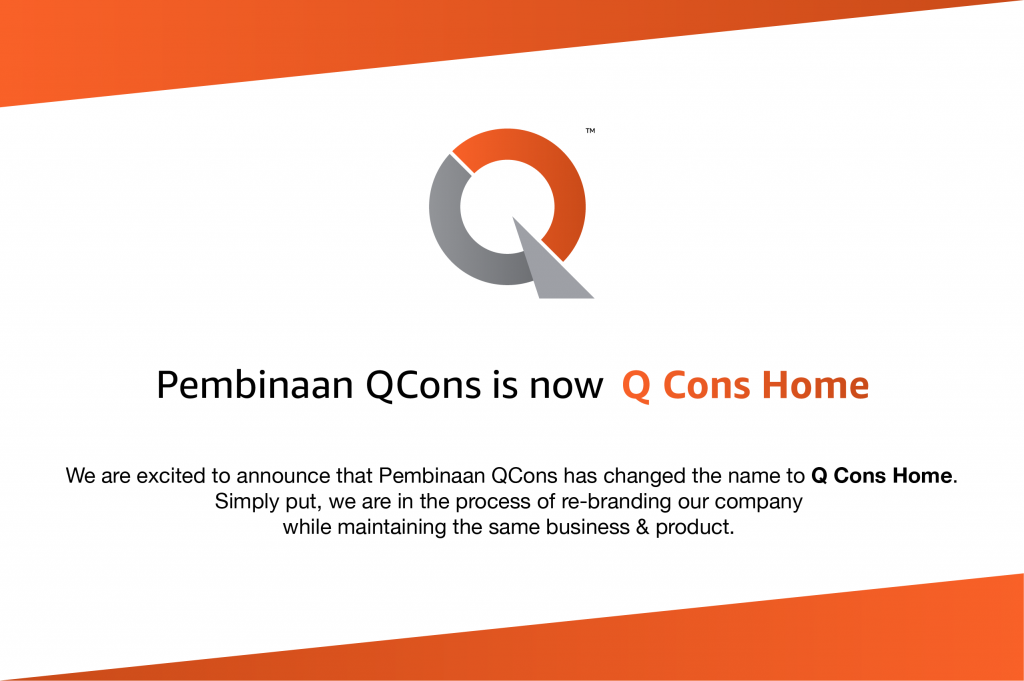 ™

Pembinaan QCons is now Q Cons Home

We are excited to announce that Pembinaan QCons has changed the name to Q Cons Home. Simply put, we are in the process of re-branding our company while maintaining the same business & product.